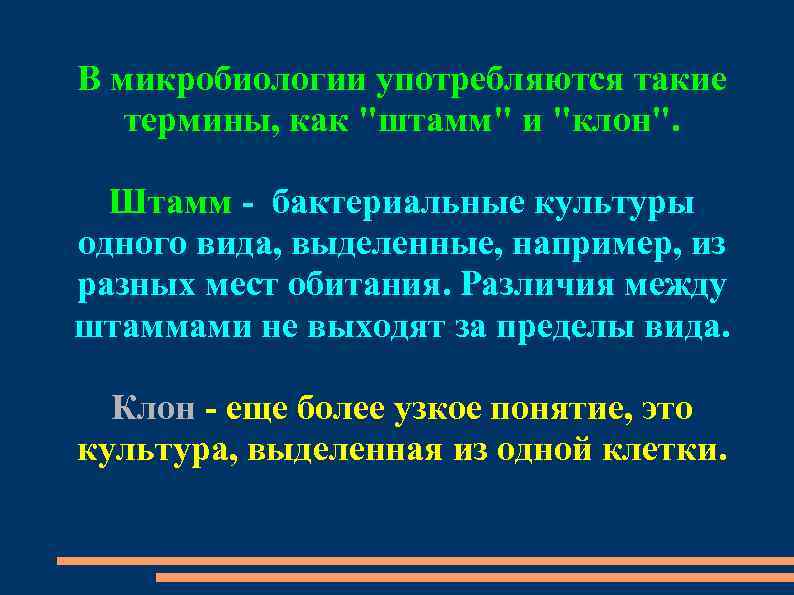 В микробиологии употребляются такие термины, как "штамм" и "клон".

Штамм - бактериальные культуры одного вида, выделенные, например, из разных мест обитания. Различия между штаммами не выходят за пределы вида.

Клон - еще более узкое понятие, это культура, выделенная из одной клетки.